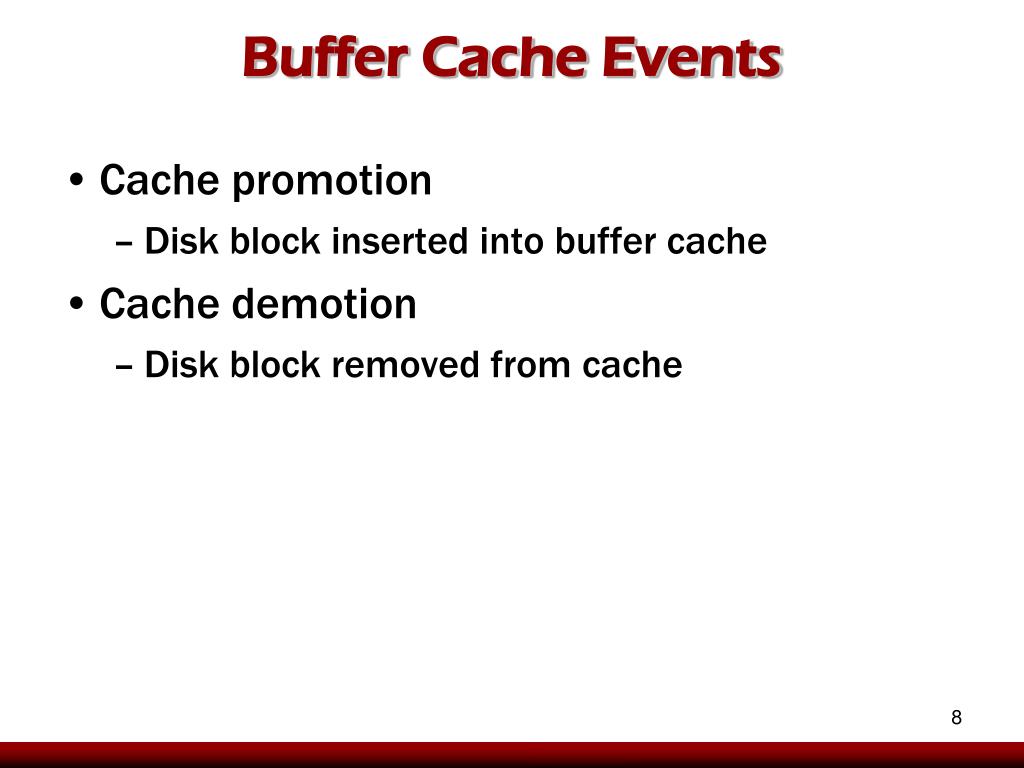 Buffer Cache Events

• Cache promotion
– Disk block inserted into buffer cache
• Cache demotion
– Disk block removed from cache

8